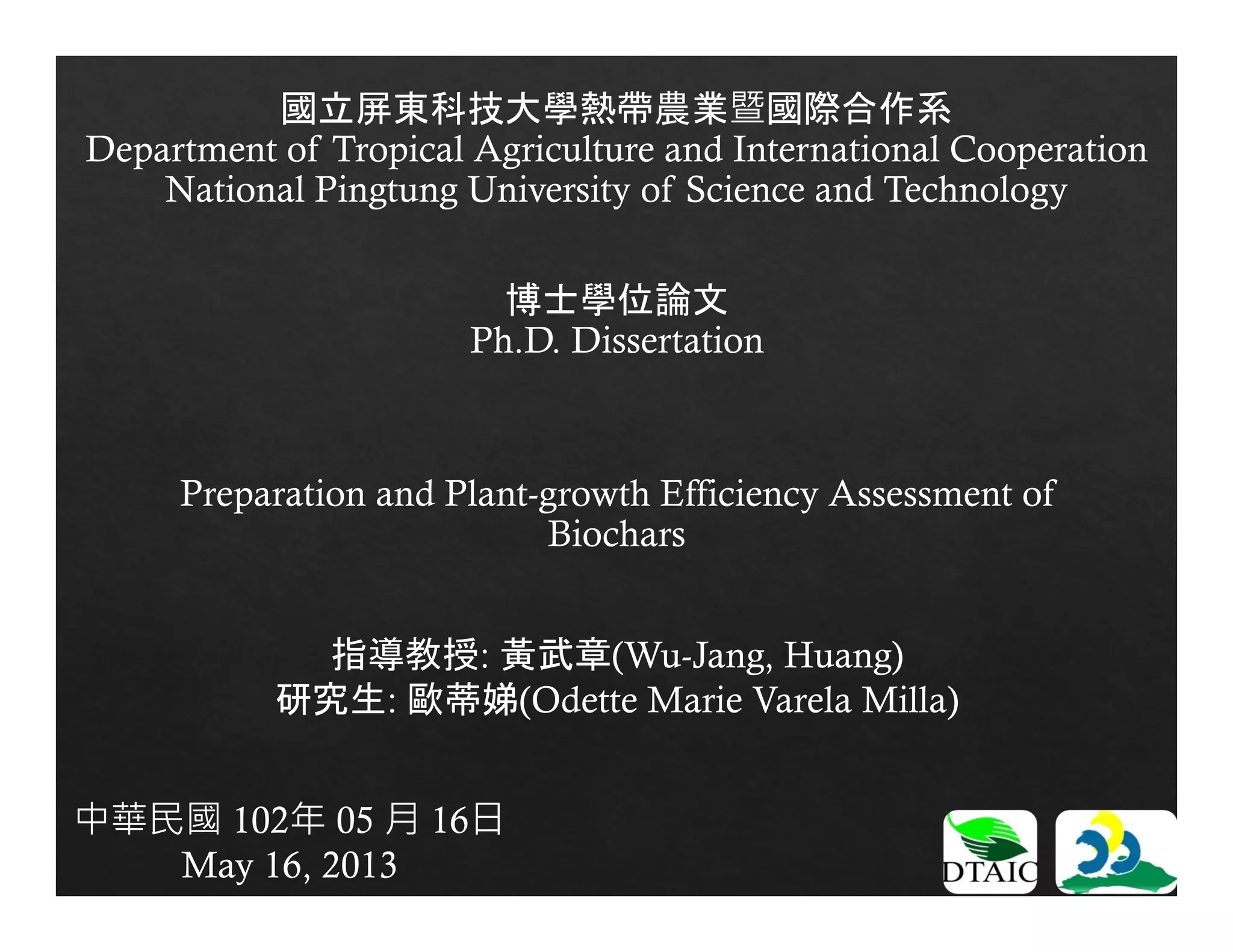 國立屏東科技大學熱帶農業暨國際合作系
Department of Tropical Agriculture and International Cooperation
National Pingtung University of Science and Technology

博士學位論文
Ph.D. Dissertation

Preparation and Plant-growth Efficiency Assessment of Biochars

指導教授: 黃武章(Wu-Jang, Huang)
研究生: 歐蒂娣(Odette Marie Varela Milla)

中華民國 102年 05 月 16日
May 16, 2013

DTAIC